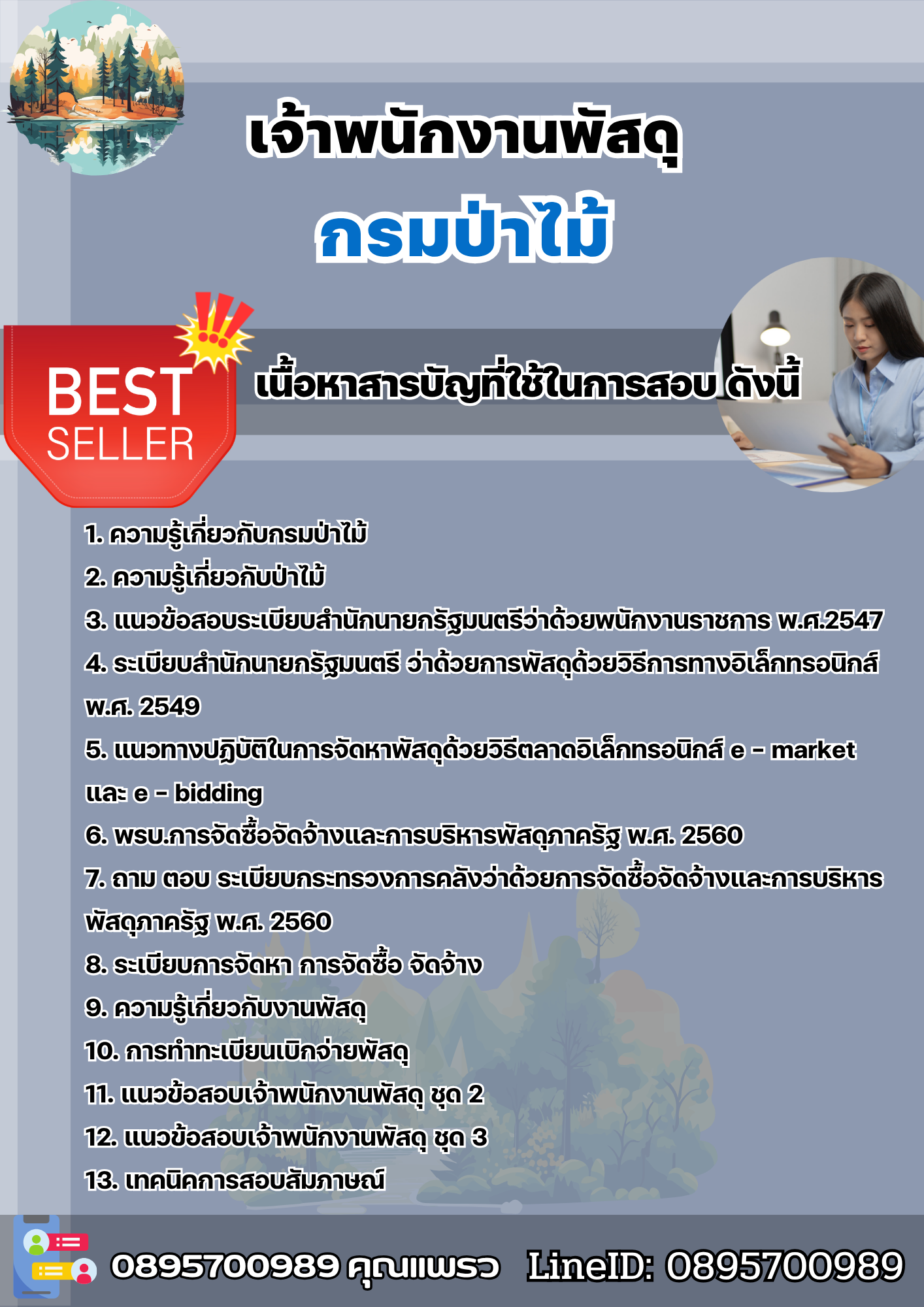 เจ้าพนักงานพัสดุ

กรมป่าไม้

BEST SELLER

เนื้อหาสารบัญที่ใช้ในการสอบ ดังนี้

1. ความรู้เกี่ยวกับกรมป่าไม้
2. ความรู้เกี่ยวกับป่าไม้
3. แนวข้อสอบระเบียบสำนักนายกรัฐมนตรีว่าด้วยพนักงานราชการ พ.ศ.2547
4. ระเบียบสำนักนายกรัฐมนตรี ว่าด้วยการพัสดุด้วยวิธีการทางอิเล็กทรอนิกส์ พ.ศ. 2549
5. แนวทางปฏิบัติในการจัดหาพัสดุด้วยวิธีตลาดอิเล็กทรอนิกส์ e – market และ e – bidding
6. พรบ.การจัดซื้อจัดจ้างและการบริหารพัสดุภาครัฐ พ.ศ. 2560
7. ถาม ตอบ ระเบียบกระทรวงการคลังว่าด้วยการจัดซื้อจัดจ้างและการบริหารพัสดุภาครัฐ พ.ศ. 2560
8. ระเบียบการจัดหา การจัดซื้อ จัดจ้าง
9. ความรู้เกี่ยวกับงานพัสดุ
10. การทำทะเบียนเบิกจ่ายพัสดุ
11. แนวข้อสอบเจ้าพนักงานพัสดุ ชุด 2
12. แนวข้อสอบเจ้าพนักงานพัสดุ ชุด 3
13. เทคนิคการสอบสัมภาษณ์

0895700989 คุณแพรว LineID: 0895700989